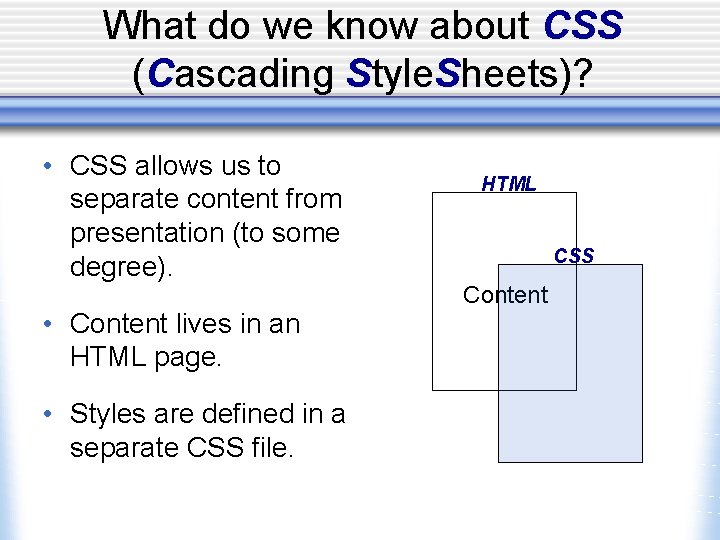 What do we know about CSS (Cascading StyleSheets)?

• CSS allows us to separate content from presentation (to some degree).

• Content lives in an HTML page.

• Styles are defined in a separate CSS file.

HTML

CSS

Content